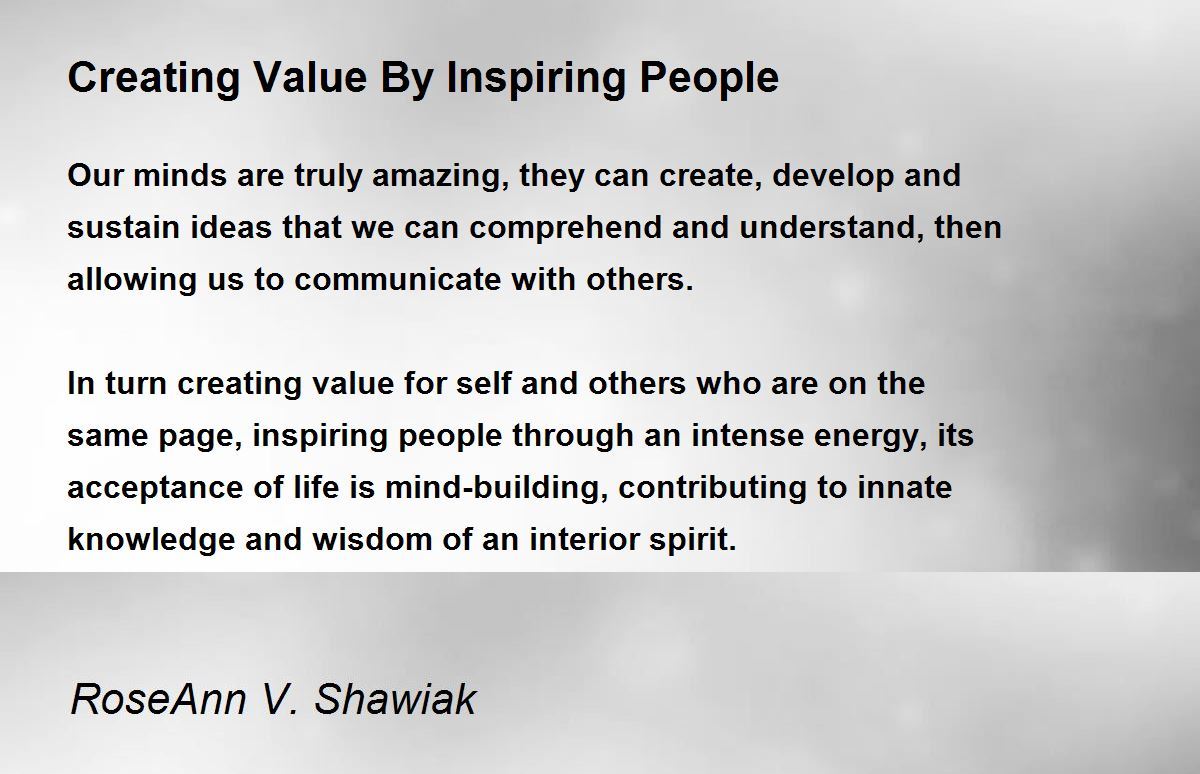 Creating Value By Inspiring People

Our minds are truly amazing, they can create, develop and sustain ideas that we can comprehend and understand, then allowing us to communicate with others.

In turn creating value for self and others who are on the same page, inspiring people through an intense energy, its acceptance of life is mind-building, contributing to innate knowledge and wisdom of an interior spirit.

RoseAnn V. Shawiak